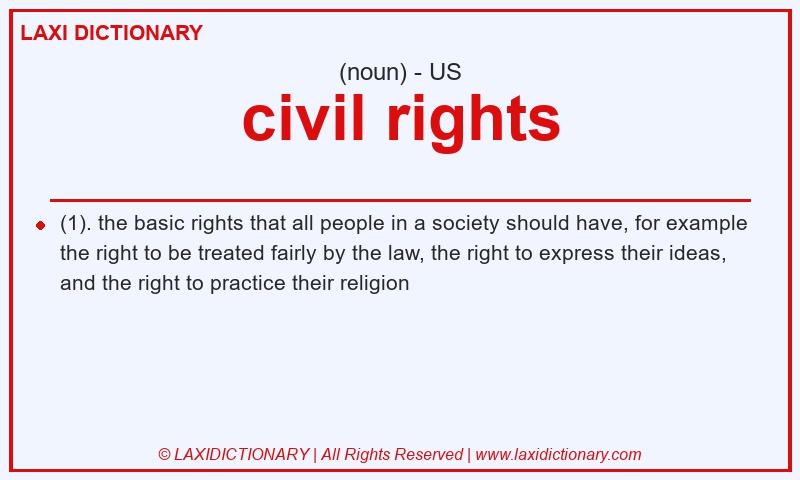 LAXI DICTIONARY

(noun) - US

civil rights

(1). the basic rights that all people in a society should have, for example the right to be treated fairly by the law, the right to express their ideas, and the right to practice their religion

© LAXIDICTIONARY | All Rights Reserved | www.laxidictionary.com